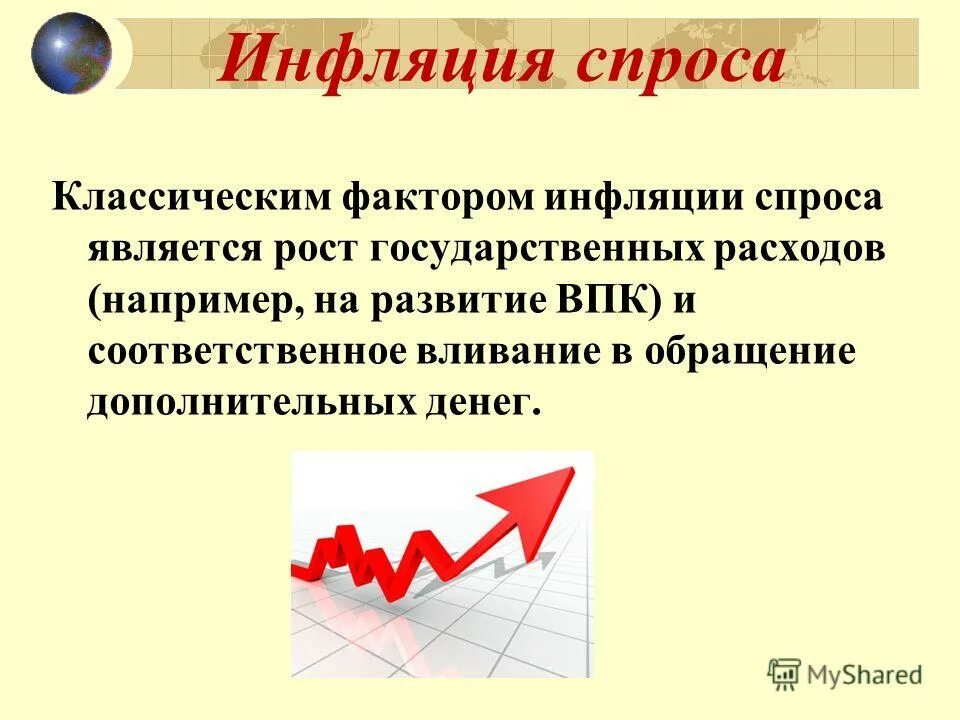 Инфляция спроса

Классическим фактором инфляции спроса является рост государственных расходов (например, на развитие ВПК) и соответственное вливание в обращение дополнительных денег.

MyShared